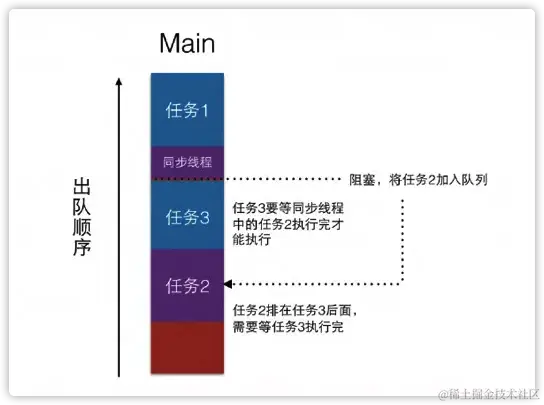 Main

出队顺序

任务1

同步线程

阻塞，将任务2加入队列

任务3

任务3要等同步线程中的任务2执行完才能执行

任务2

任务2排在任务3后面，需要等任务3执行完

@稀土掘金技术社区